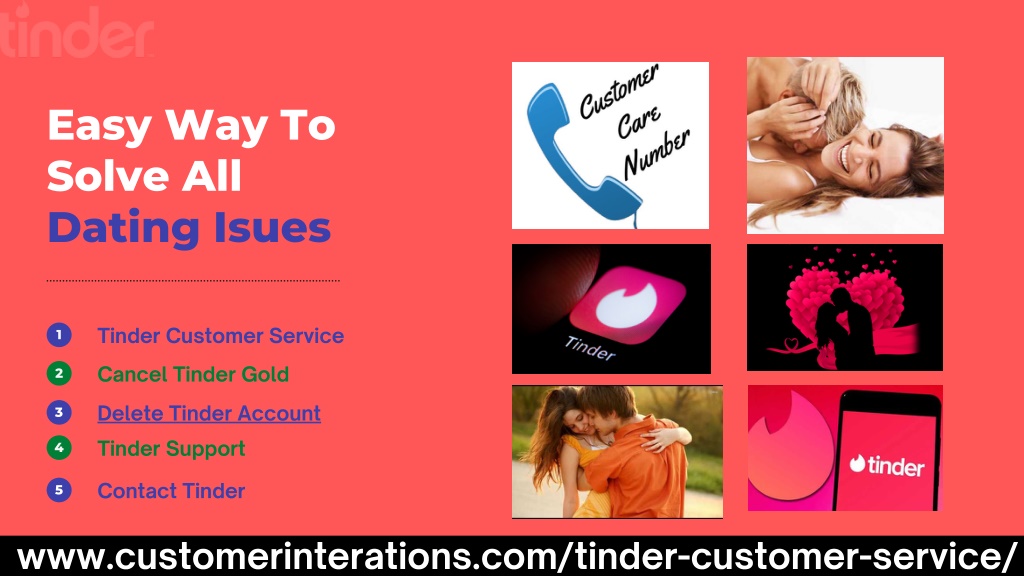 tinder

Easy Way To Solve All Dating Isues

1 Tinder Customer Service
2 Cancel Tinder Gold
3 Delete Tinder Account
4 Tinder Support
5 Contact Tinder

Customer Care Number

Tinder

tinder

www.customerinterations.com/tinder-customer-service/